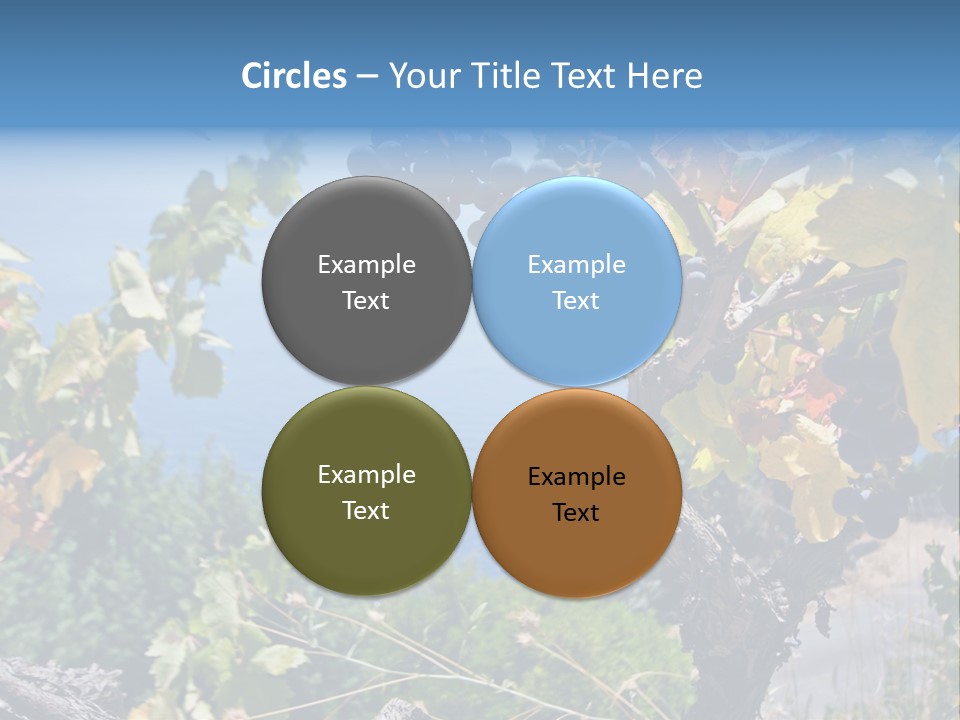 Circles – Your Title Text Here

Example Text

Example Text

Example Text

Example Text